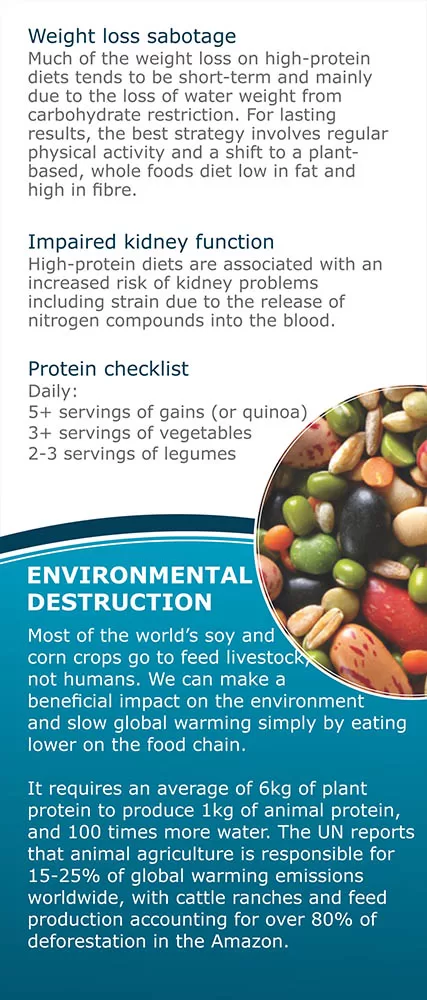 Weight loss sabotage
Much of the weight loss on high-protein diets tends to be short-term and mainly due to the loss of water weight from carbohydrate restriction. For lasting results, the best strategy involves regular physical activity and a shift to a plant-based, whole foods diet low in fat and high in fibre.

Impaired kidney function
High-protein diets are associated with an increased risk of kidney problems including strain due to the release of nitrogen compounds into the blood.

Protein checklist
Daily:
5+ servings of gains (or quinoa)
3+ servings of vegetables
2-3 servings of legumes

ENVIRONMENTAL DESTRUCTION
Most of the world's soy and corn crops go to feed livestock, not humans. We can make a beneficial impact on the environment and slow global warming simply by eating lower on the food chain.

It requires an average of 6kg of plant protein to produce 1kg of animal protein, and 100 times more water. The UN reports that animal agriculture is responsible for 15-25% of global warming emissions worldwide, with cattle ranches and feed production accounting for over 80% of deforestation in the Amazon.